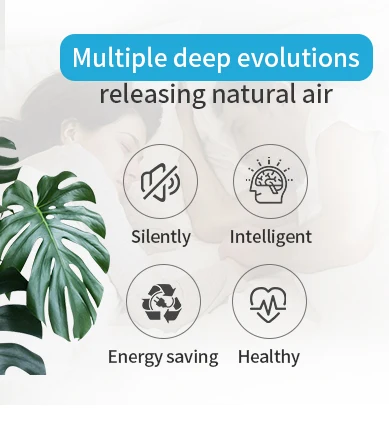 Multiple deep evolutions
releasing natural air

Silently
Intelligent

Energy saving
Healthy